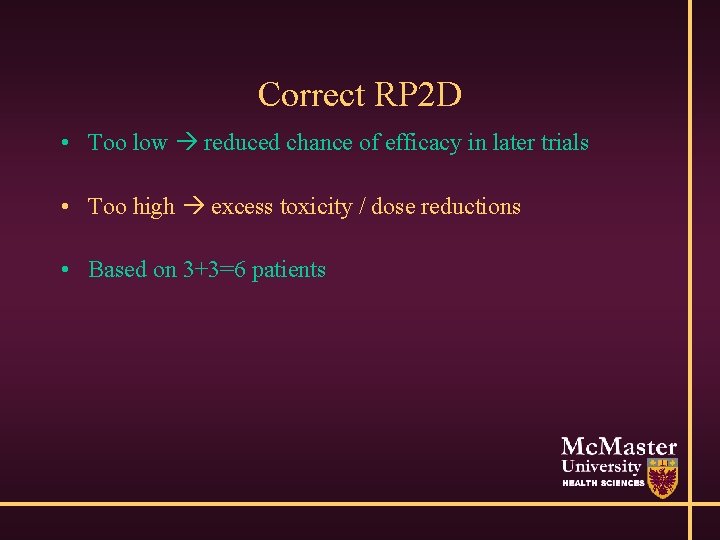 Correct RP2D

• Too low → reduced chance of efficacy in later trials

• Too high → excess toxicity / dose reductions

• Based on 3+3=6 patients

McMaster University HEALTH SCIENCES